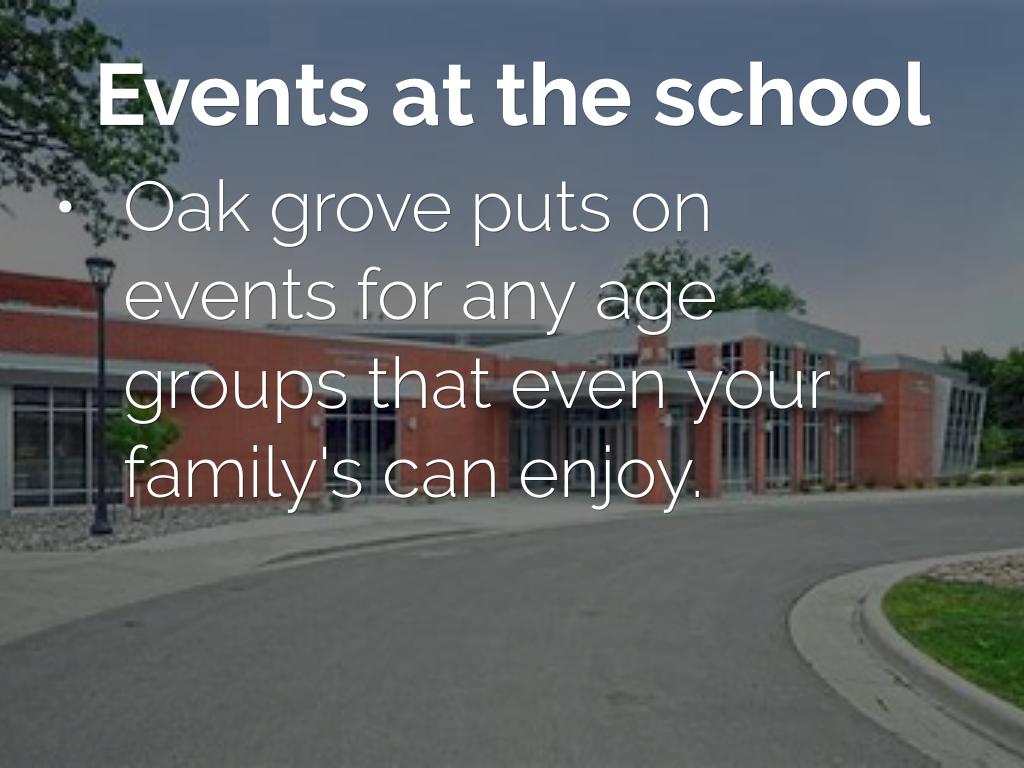 Events at the school

• Oak grove puts on events for any age groups that even your family's can enjoy.